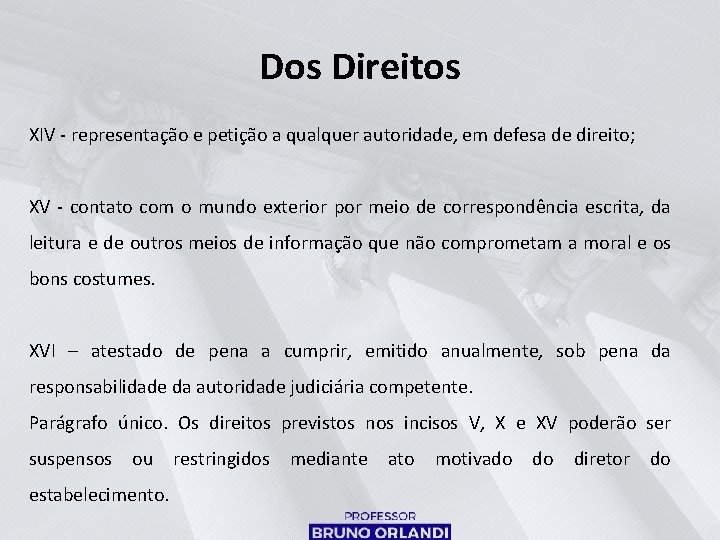 Dos Direitos

XIV - representação e petição a qualquer autoridade, em defesa de direito;

XV - contato com o mundo exterior por meio de correspondência escrita, da leitura e de outros meios de informação que não comprometam a moral e os bons costumes.

XVI – atestado de pena a cumprir, emitido anualmente, sob pena da responsabilidade da autoridade judiciária competente.
Parágrafo único. Os direitos previstos nos incisos V, X e XV poderão ser suspensos ou restringidos mediante ato motivado do diretor do estabelecimento.

PROFESSOR
BRUNO ORLANDI